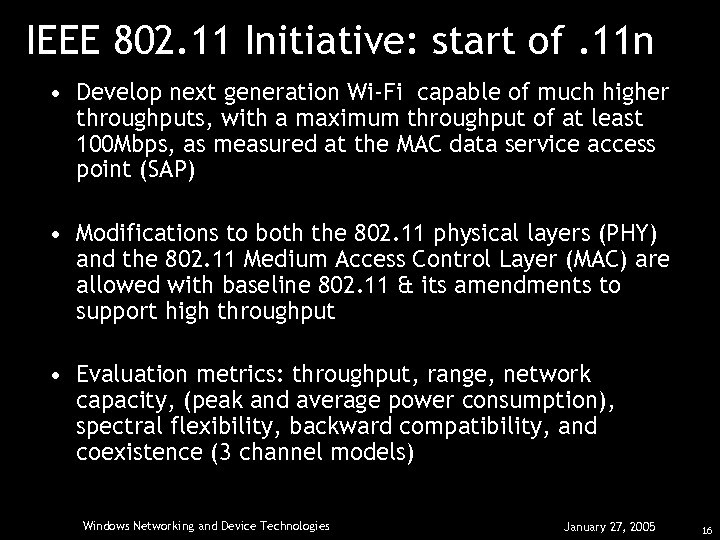 IEEE 802.11 Initiative: start of .11n

• Develop next generation Wi-Fi capable of much higher throughputs, with a maximum throughput of at least 100Mbps, as measured at the MAC data service access point (SAP)

• Modifications to both the 802.11 physical layers (PHY) and the 802.11 Medium Access Control Layer (MAC) are allowed with baseline 802.11 & its amendments to support high throughput

• Evaluation metrics: throughput, range, network capacity, (peak and average power consumption), spectral flexibility, backward compatibility, and coexistence (3 channel models)

Windows Networking and Device Technologies

January 27, 2005

16